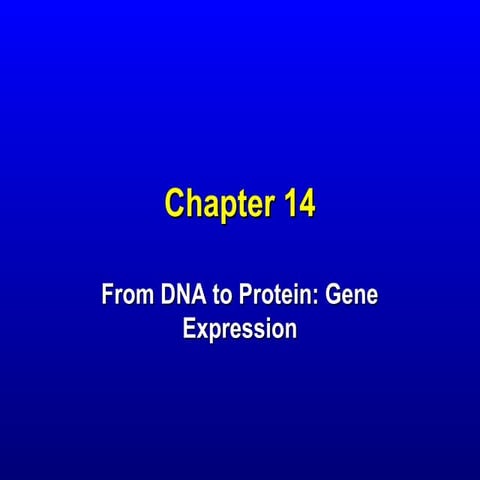 Chapter 14

From DNA to Protein: Gene Expression